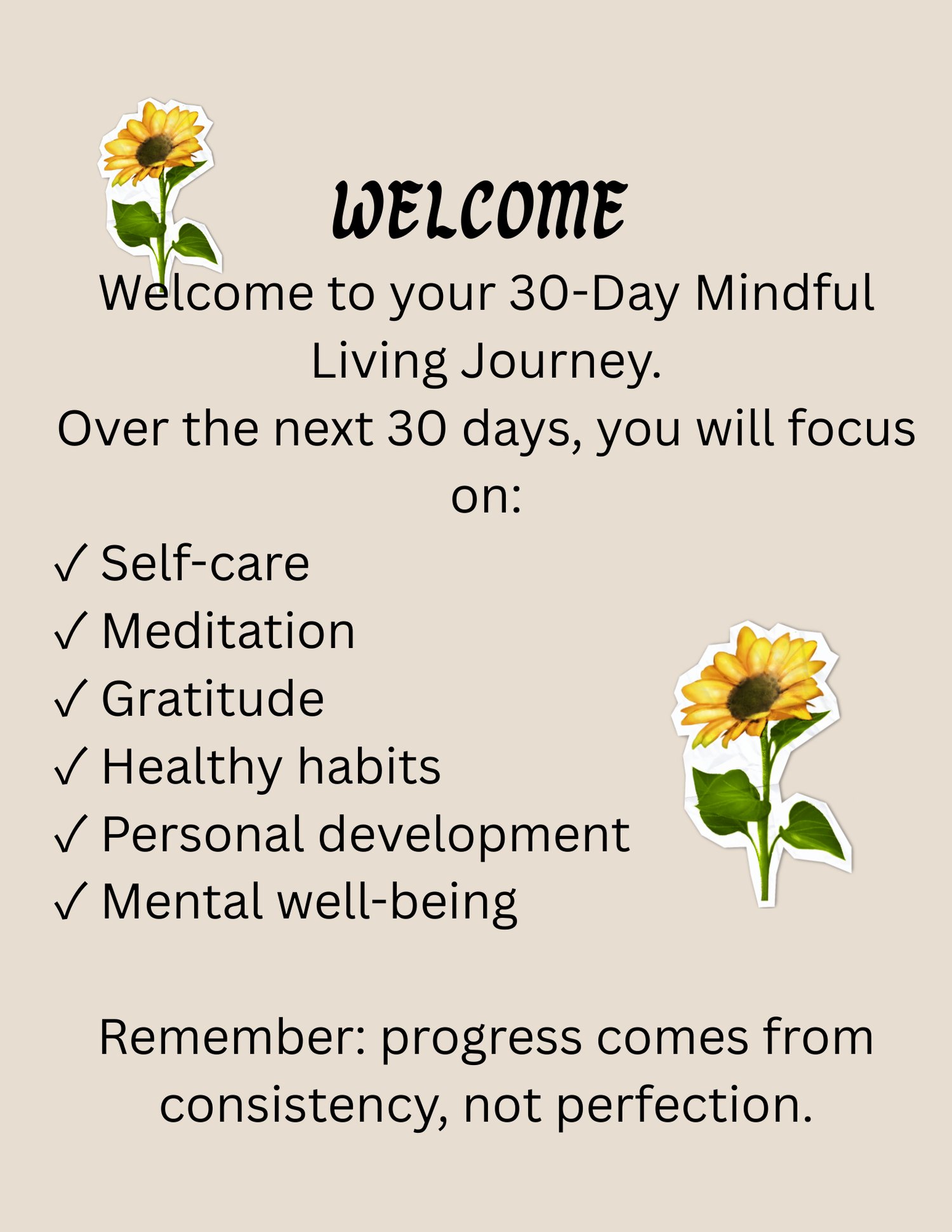 WELCOME

Welcome to your 30-Day Mindful Living Journey.
Over the next 30 days, you will focus on:

✓ Self-care
✓ Meditation
✓ Gratitude
✓ Healthy habits
✓ Personal development
✓ Mental well-being

Remember: progress comes from consistency, not perfection.